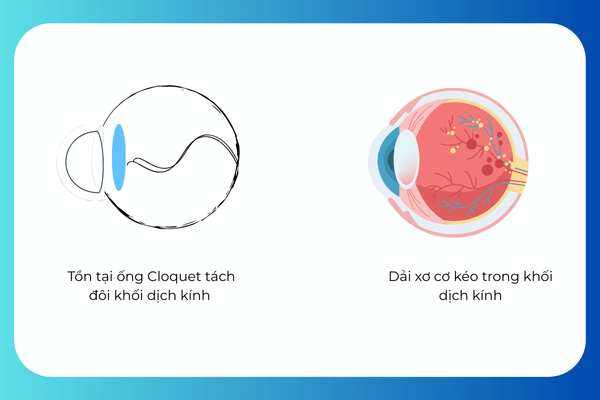 Tồn tại ống Cloquet tách đôi khối dịch kính

Dải xơ cơ kéo trong khối dịch kính